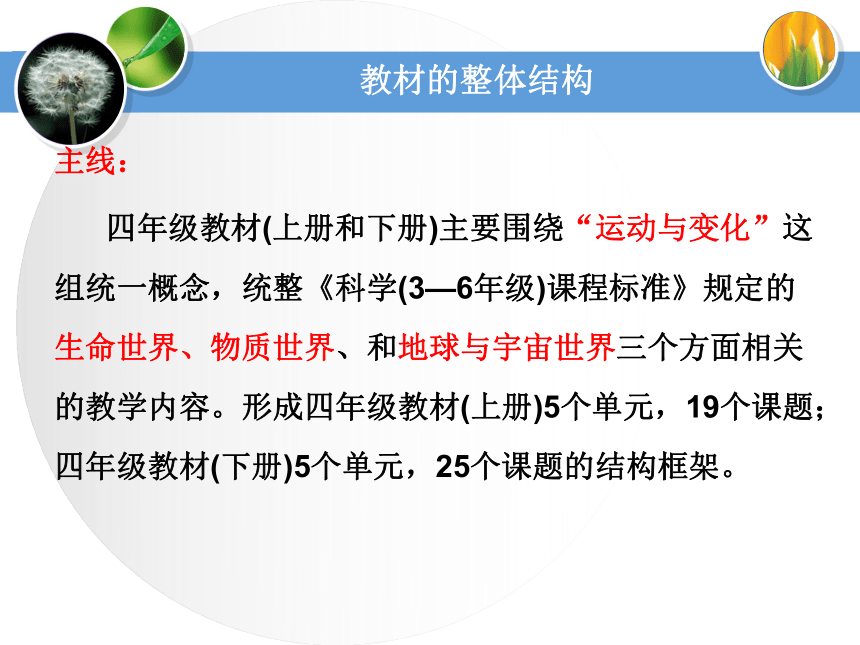 教材的整体结构

主线：

四年级教材(上册和下册)主要围绕“运动与变化”这组统一概念，统整《科学(3—6年级)课程标准》规定的生命世界、物质世界、和地球与宇宙世界三个方面相关的教学内容。形成四年级教材(上册)5个单元，19个课题；四年级教材(下册)5个单元，25个课题的结构框架。